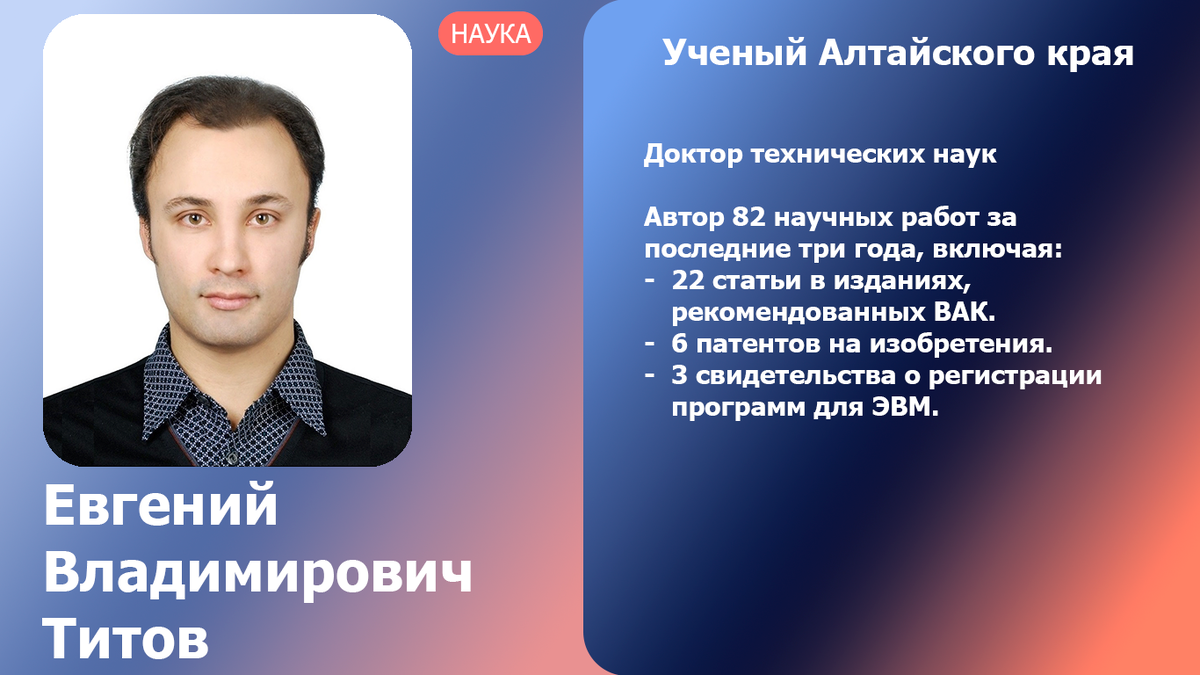 НАУКА

Евгений Владимирович Титов

Ученый Алтайского края

Доктор технических наук

Автор 82 научных работ за последние три года, включая:
- 22 статьи в изданиях, рекомендованных ВАК.
- 6 патентов на изобретения.
- 3 свидетельства о регистрации программ для ЭВМ.